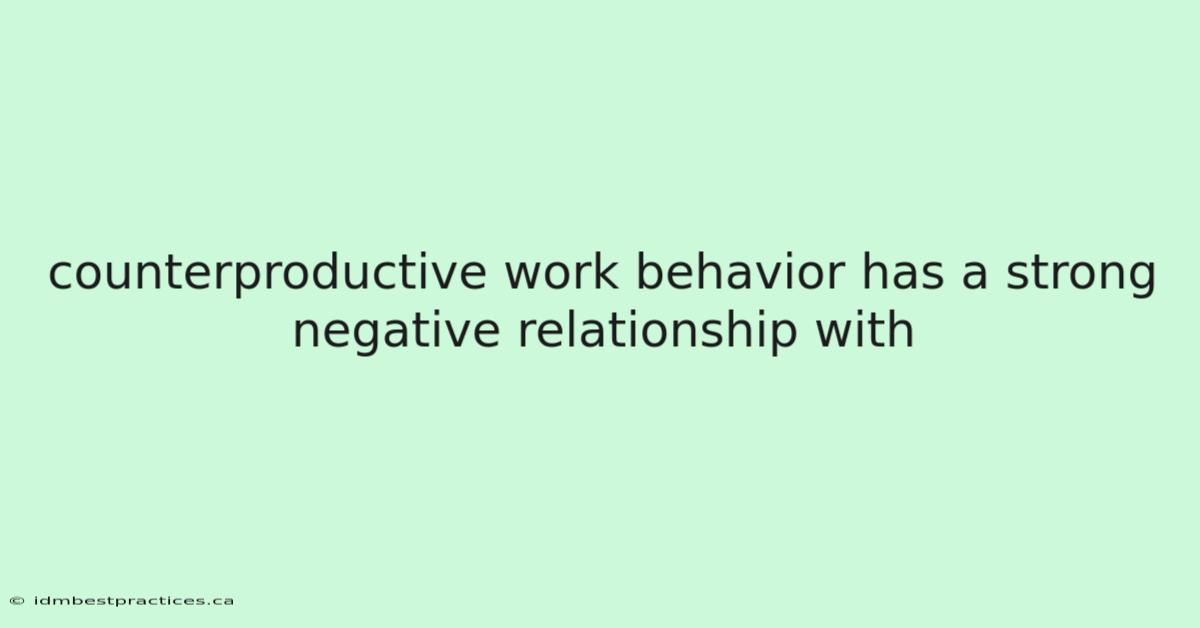 counterproductive work behavior has a strong negative relationship with

© idmbestpractices.ca